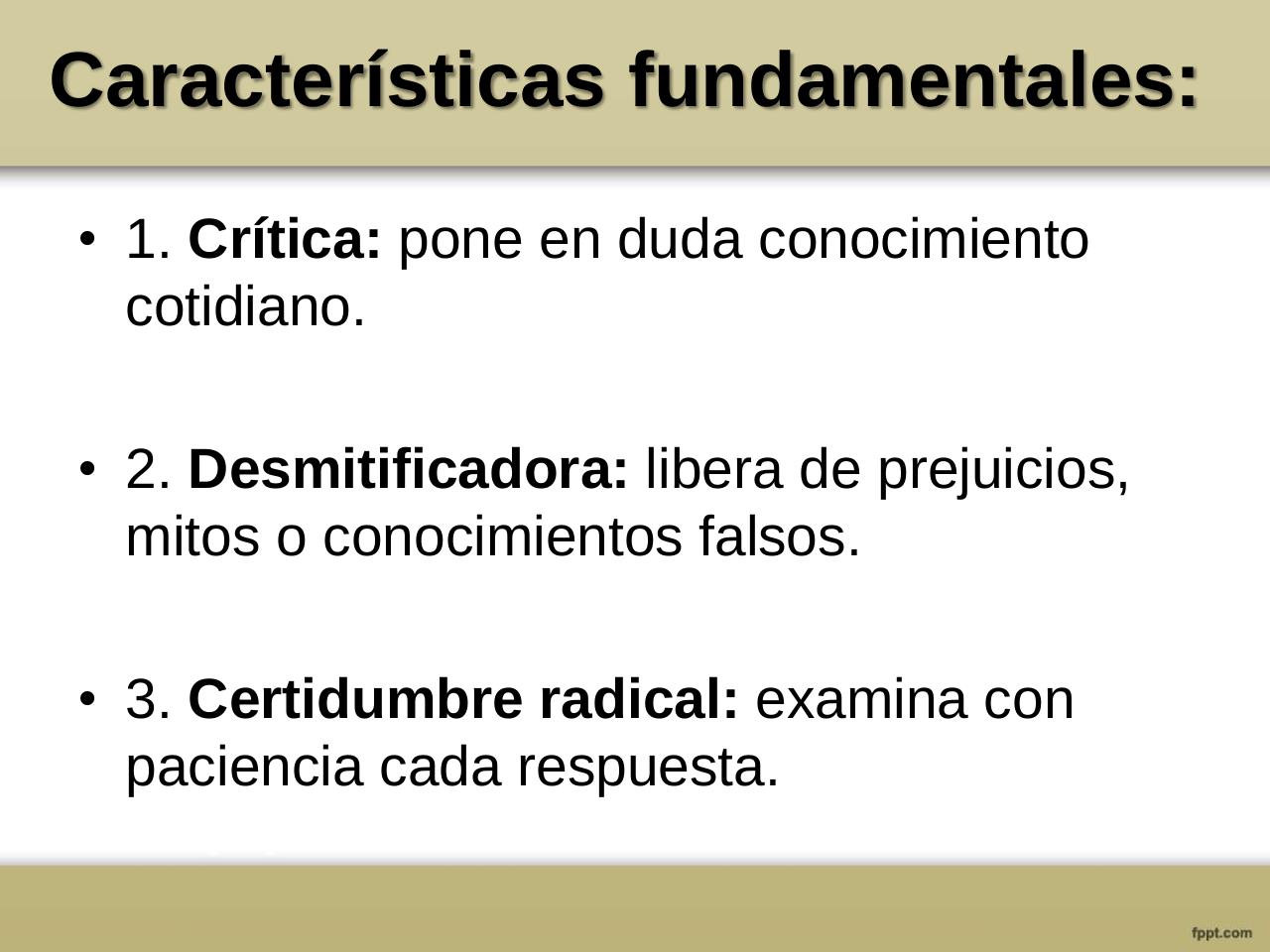 Características fundamentales:

• 1. Crítica: pone en duda conocimiento cotidiano.

• 2. Desmitificadora: libera de prejuicios, mitos o conocimientos falsos.

• 3. Certidumbre radical: examina con paciencia cada respuesta.

fppt.com